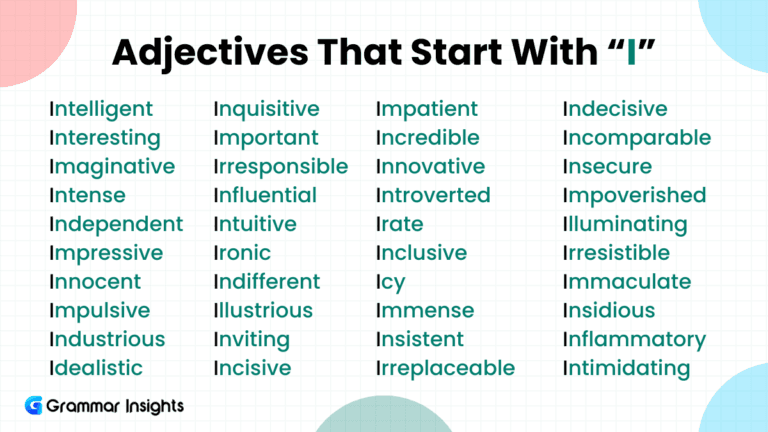 Adjectives That Start With “I”

Intelligent
Interesting
Imaginative
Intense
Independent
Impressive
Innocent
Impulsive
Industrious
Idealistic

Inquisitive
Important
Irresponsible
Influential
Intuitive
Ironic
Indifferent
Illustrious
Inviting
Incisive

Impatient
Incredible
Innovative
Introverted
Irate
Inclusive
Icy
Immense
Insistent
Irreplaceable

Indecisive
Incomparable
Insecure
Impoverished
Illuminating
Irresistible
Immaculate
Insidious
Inflammatory
Intimidating

Grammar Insights